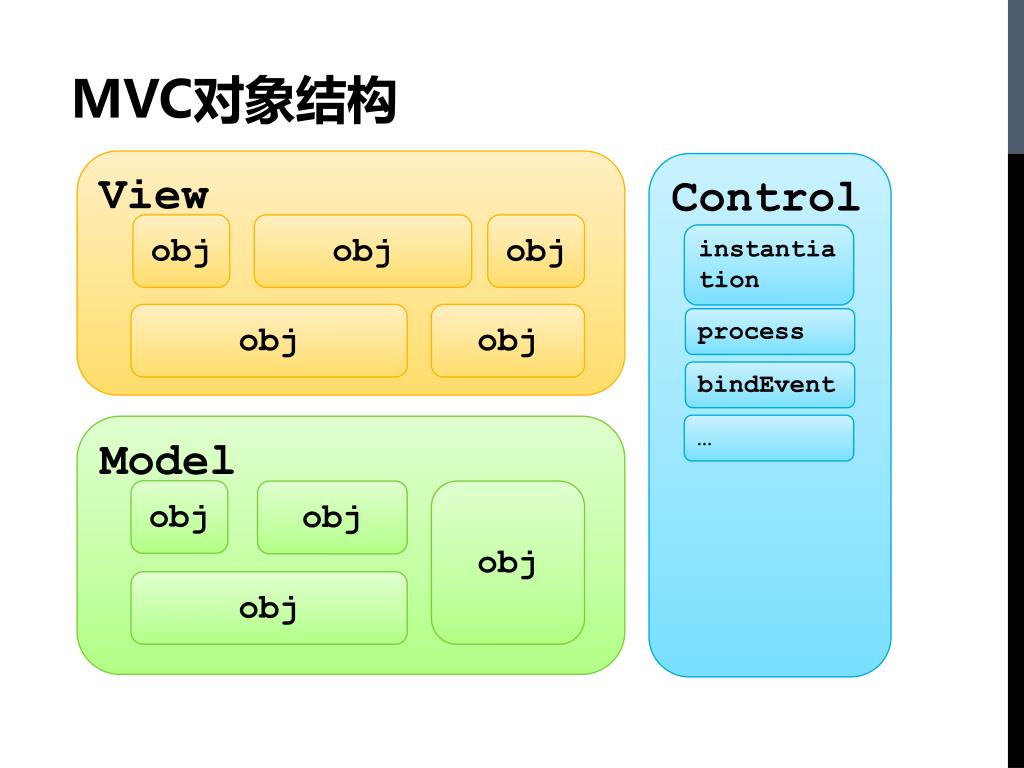 MVC对象结构

View

obj

obj

obj

obj

obj

Model

obj

obj

obj

obj

Control

instantiation

process

bindEvent

…